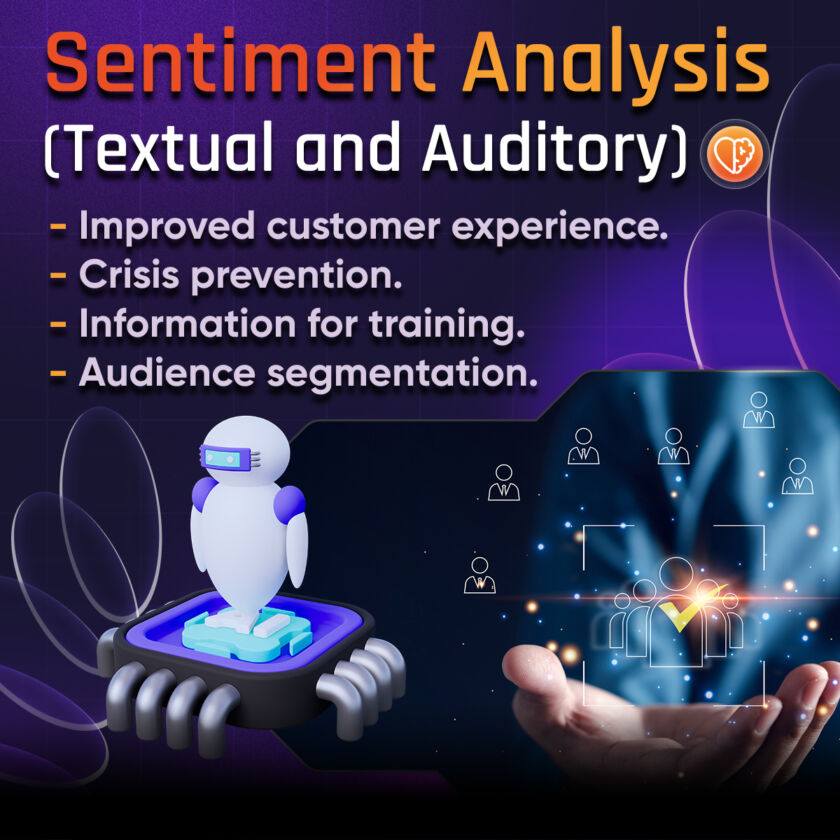 Sentiment Analysis
(Textual and Auditory)

- Improved customer experience.
- Crisis prevention.
- Information for training.
- Audience segmentation.